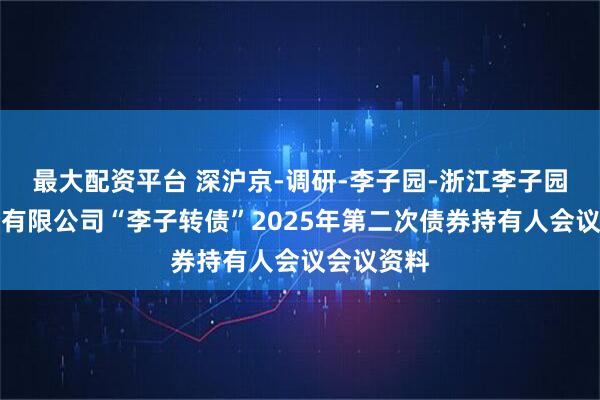 最大配资平台 深沪京-调研-李子园-浙江李子园有限公司“李子转债”2025年第二次债券持有人会议券持有人会议会议资料